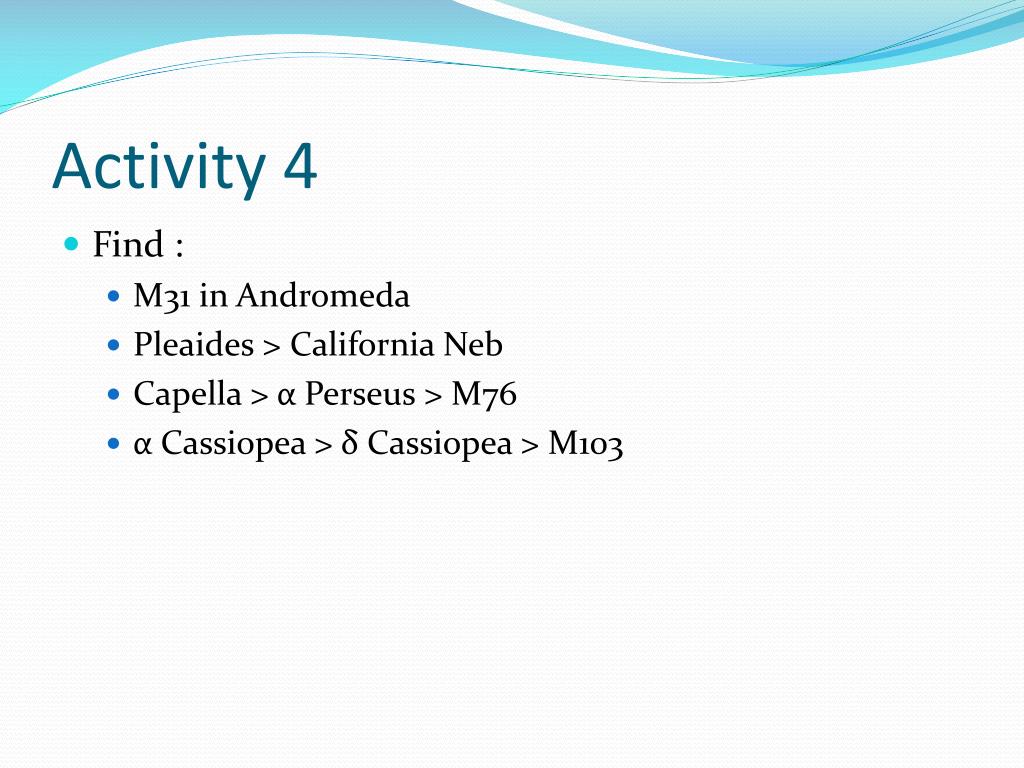 Activity 4

Find :

M31 in Andromeda

Pleaides > California Neb

Capella > α Perseus > M76

α Cassiopea > δ Cassiopea > M103